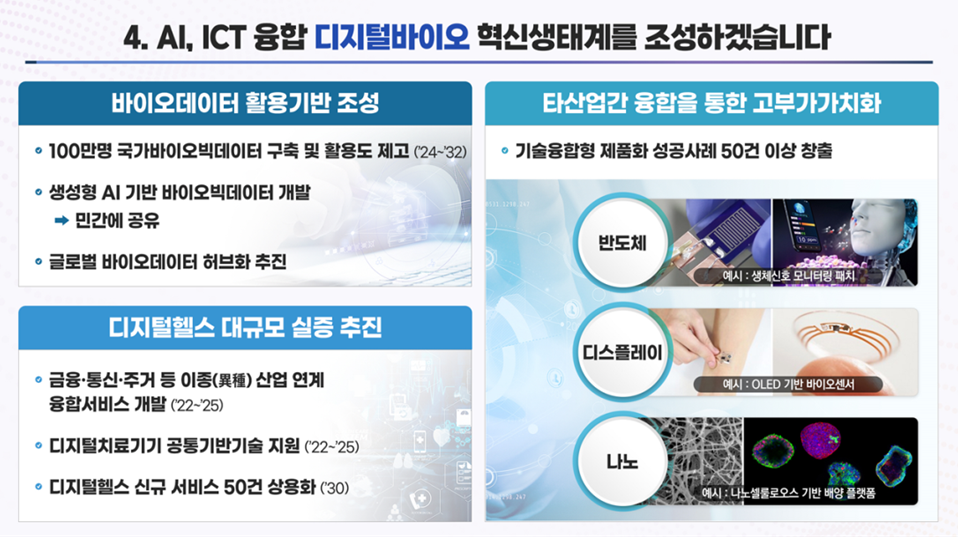 4. AI, ICT 융합 디지털바이오 혁신생태계를 조성하겠습니다

바이오데이터 활용기반 조성

100만명 국가바이오빅데이터 구축 및 활용도 제고 ('24~'32)

생성형 AI 기반 바이오빅데이터 개발
➡ 민간에 공유

글로벌 바이오데이터 허브화 추진

디지털헬스 대규모 실증 추진

금융·통신·주거 등 이종(異種) 산업 연계 융합서비스 개발 ('22~'25)

디지털치료기기 공통기반기술 지원 ('22~'25)

디지털헬스 신규 서비스 50건 상용화 ('30)

타산업간 융합을 통한 고부가가치화

기술융합형 제품화 성공사례 50건 이상 창출

반도체

예시 : 생체신호 모니터링 패치

디스플레이

예시 : OLED 기반 바이오센서

나노

예시 : 나노셀룰로오스 기반 배양 플랫폼